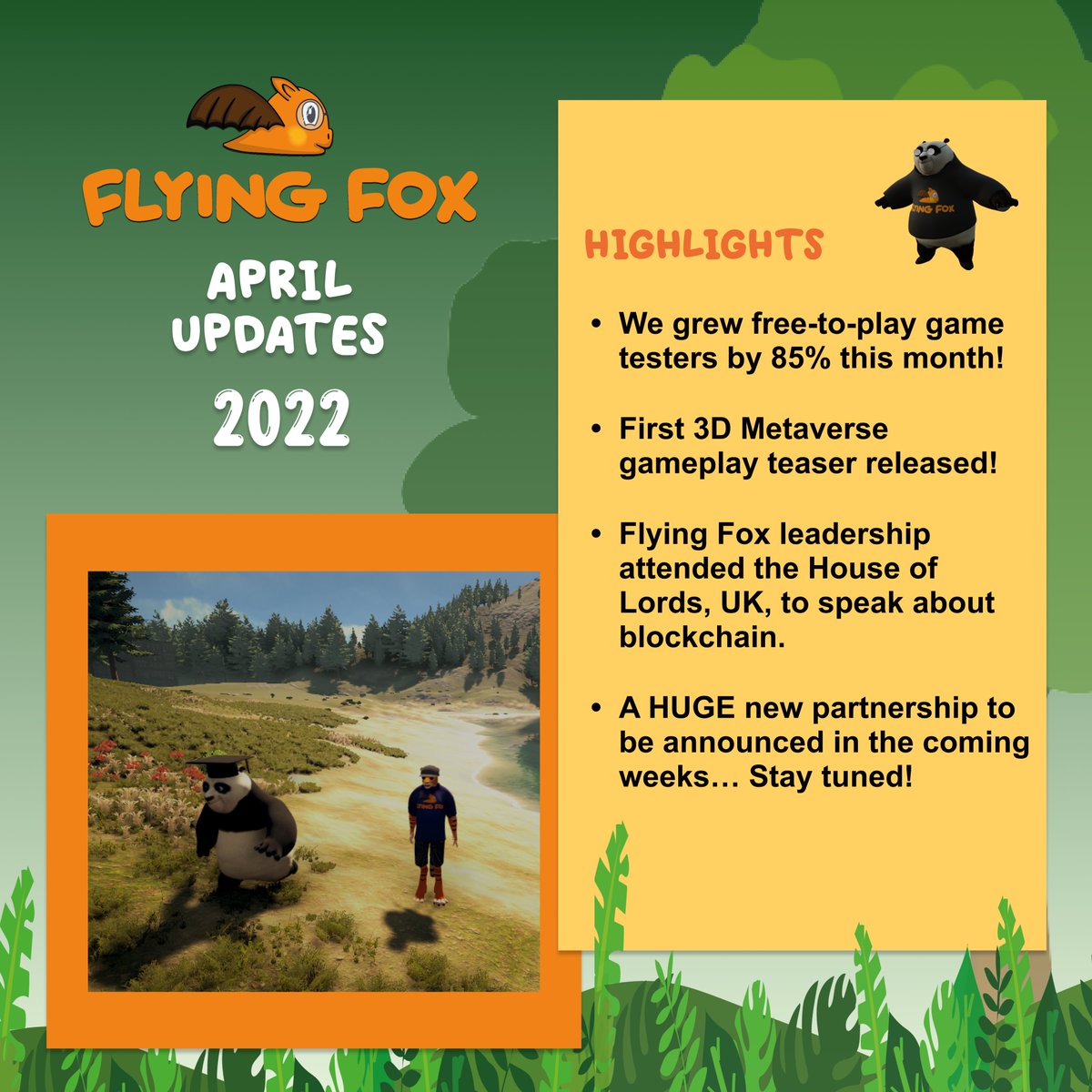 FLYING FOX

APRIL UPDATES

2022

HIGHLIGHTS

FLYING FOX

• We grew free-to-play game testers by 85% this month!

• First 3D Metaverse gameplay teaser released!

• Flying Fox leadership attended the House of Lords, UK, to speak about blockchain.

• A HUGE new partnership to be announced in the coming weeks… Stay tuned!